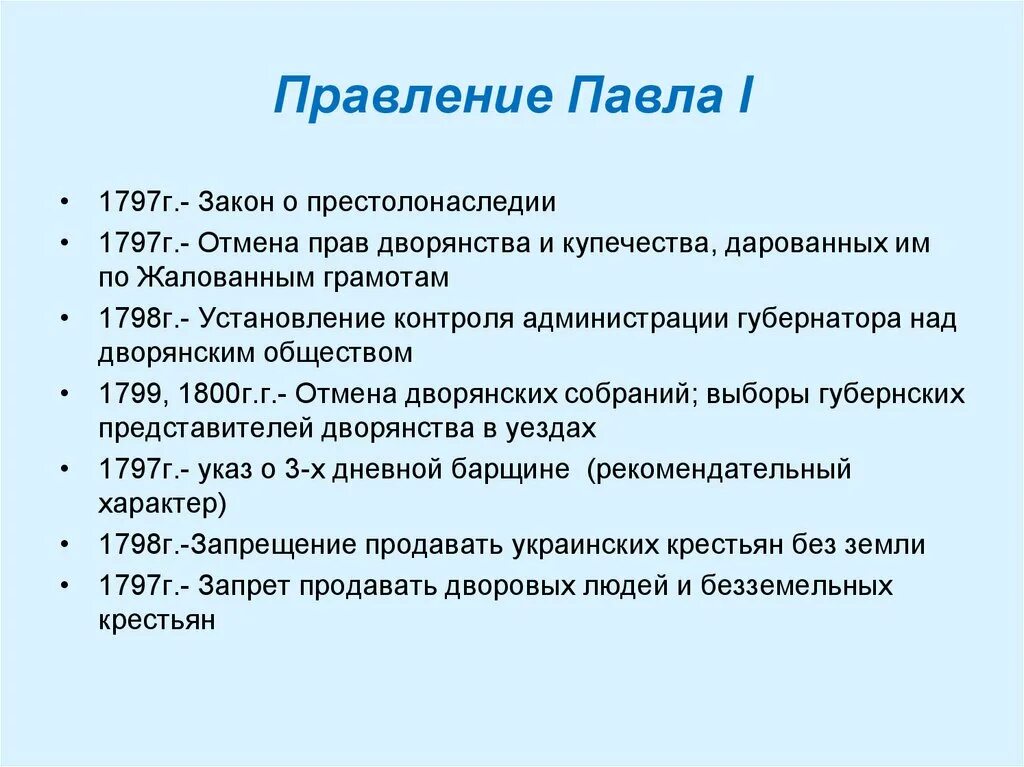 Правление Павла I

• 1797г.- Закон о престолонаследии
• 1797г.- Отмена прав дворянства и купечества, дарованных им по Жалованным грамотам
• 1798г.- Установление контроля администрации губернатора над дворянским обществом
• 1799, 1800г.г.- Отмена дворянских собраний; выборы губернских представителей дворянства в уездах
• 1797г.- указ о 3-х дневной барщине (рекомендательный характер)
• 1798г.-Запрещение продавать украинских крестьян без земли
• 1797г.- Запрет продавать дворовых людей и безземельных крестьян